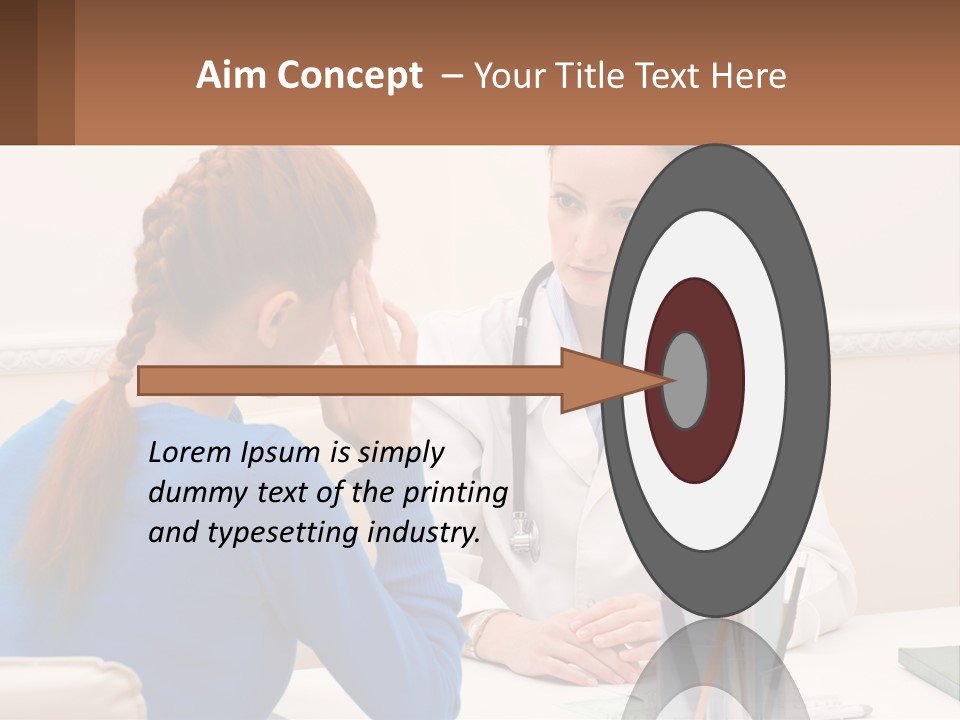 Aim Concept – Your Title Text Here

Lorem Ipsum is simply dummy text of the printing and typesetting industry.